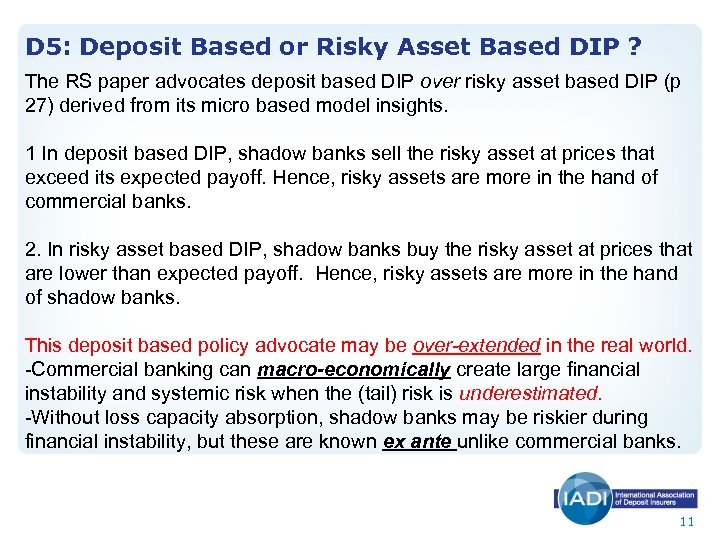 D5: Deposit Based or Risky Asset Based DIP ?

The RS paper advocates deposit based DIP over risky asset based DIP (p 27) derived from its micro based model insights.

1 In deposit based DIP, shadow banks sell the risky asset at prices that exceed its expected payoff. Hence, risky assets are more in the hand of commercial banks.

2. In risky asset based DIP, shadow banks buy the risky asset at prices that are lower than expected payoff. Hence, risky assets are more in the hand of shadow banks.

This deposit based policy advocate may be over-extended in the real world.
-Commercial banking can macro-economically create large financial instability and systemic risk when the (tail) risk is underestimated.
-Without loss capacity absorption, shadow banks may be riskier during financial instability, but these are known ex ante unlike commercial banks.

IADI International Association of Deposit Insurers

11